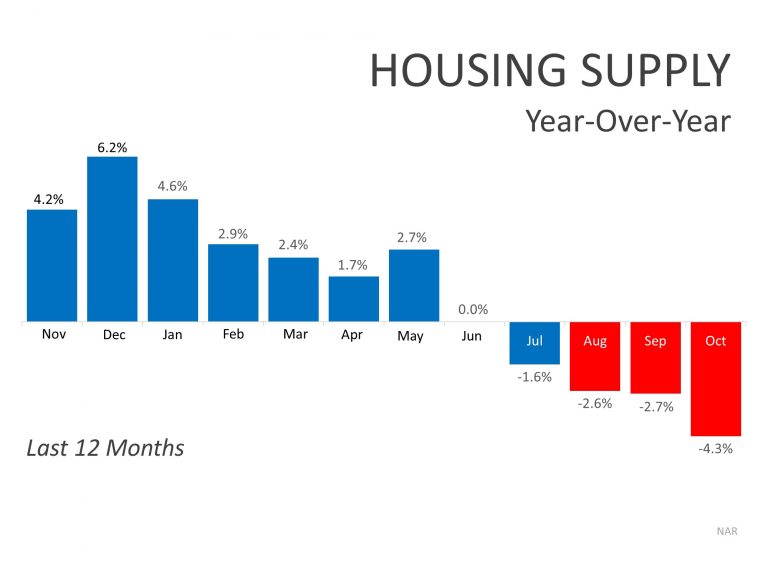 HOUSING SUPPLY
Year-Over-Year

4.2%
6.2%
4.6%
2.9%
2.4%
1.7%
2.7%
0.0%

Nov Dec Jan Feb Mar Apr May Jun Jul Aug Sep Oct

-1.6%
-2.6%
-2.7%
-4.3%

Last 12 Months

NAR